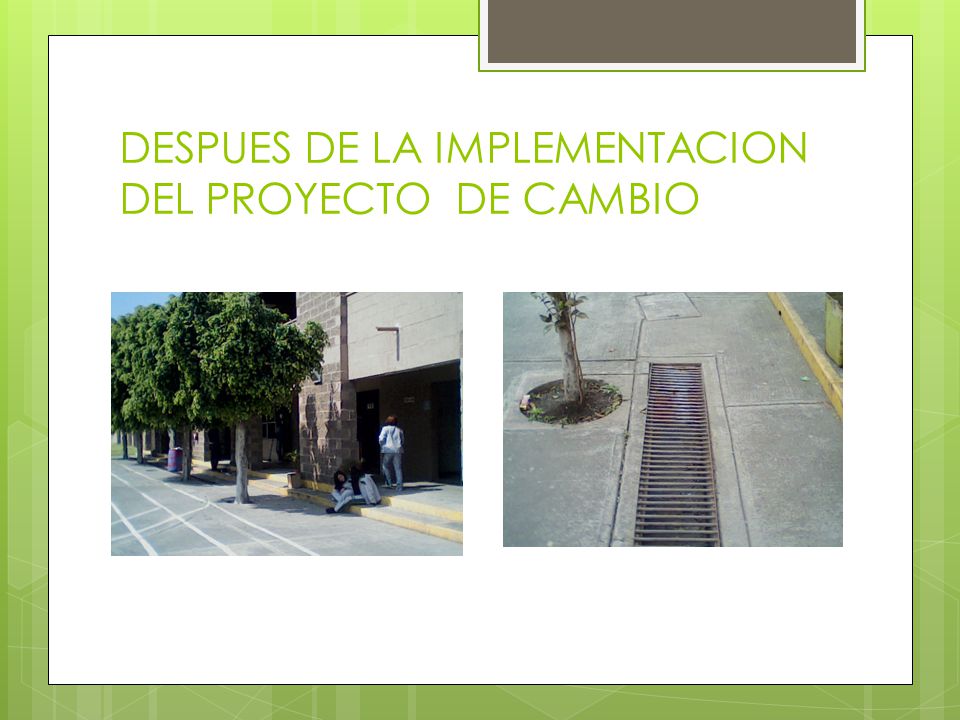 DESPUES DE LA IMPLEMENTACION DEL PROYECTO  DE CAMBIO